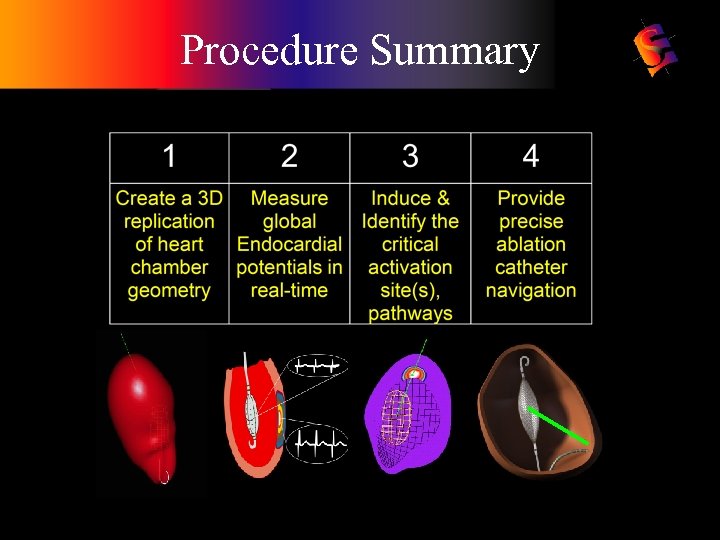 Procedure Summary

| 1 | 2 | 3 | 4 |
|---|---|---|---|
| Create a 3D replication of heart chamber geometry | Measure global Endocardial potentials in real-time | Induce & Identify the critical activation site(s), pathways | Provide precise ablation catheter navigation |